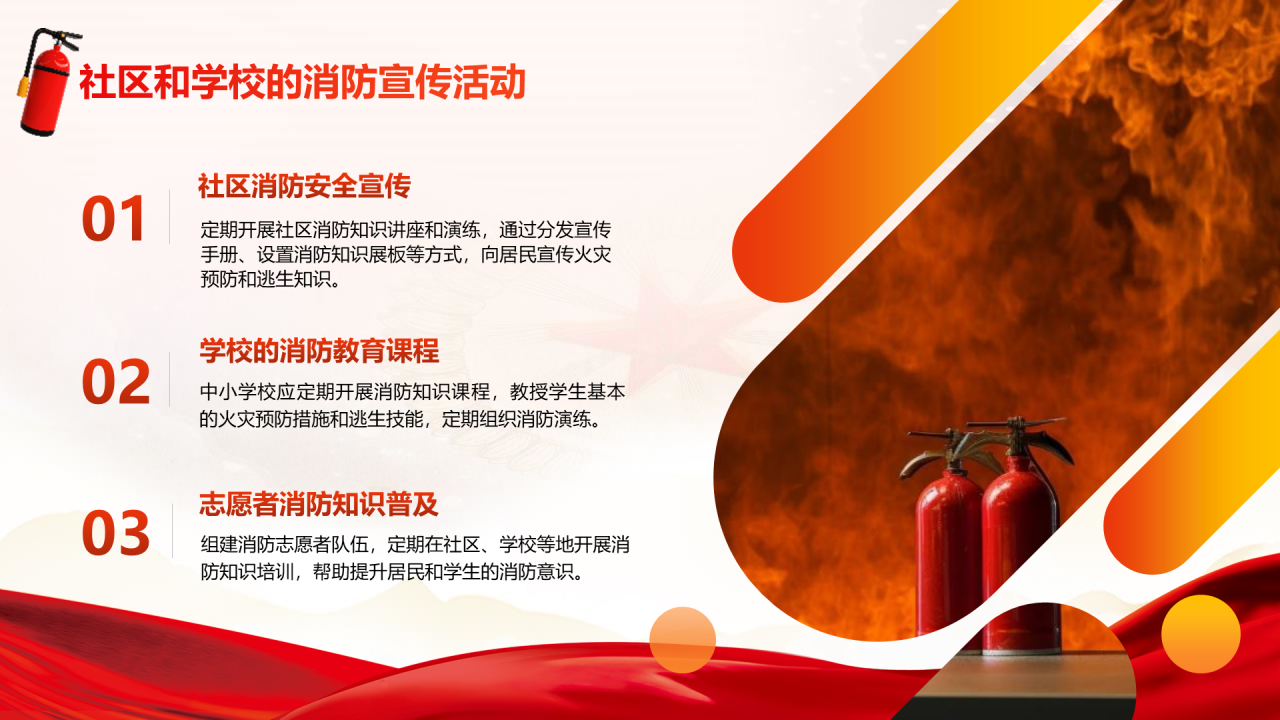 社区和学校的消防宣传活动

01

社区消防安全宣传

定期开展社区消防知识讲座和演练，通过分发宣传手册、设置消防知识展板等方式，向居民宣传火灾预防和逃生知识。

02

学校的消防教育课程

中小学校应定期开展消防知识课程，教授学生基本的火灾预防措施和逃生技能，定期组织消防演练。

03

志愿者消防知识普及

组建消防志愿者队伍，定期在社区、学校等地开展消防知识培训，帮助提升居民和学生的消防意识。